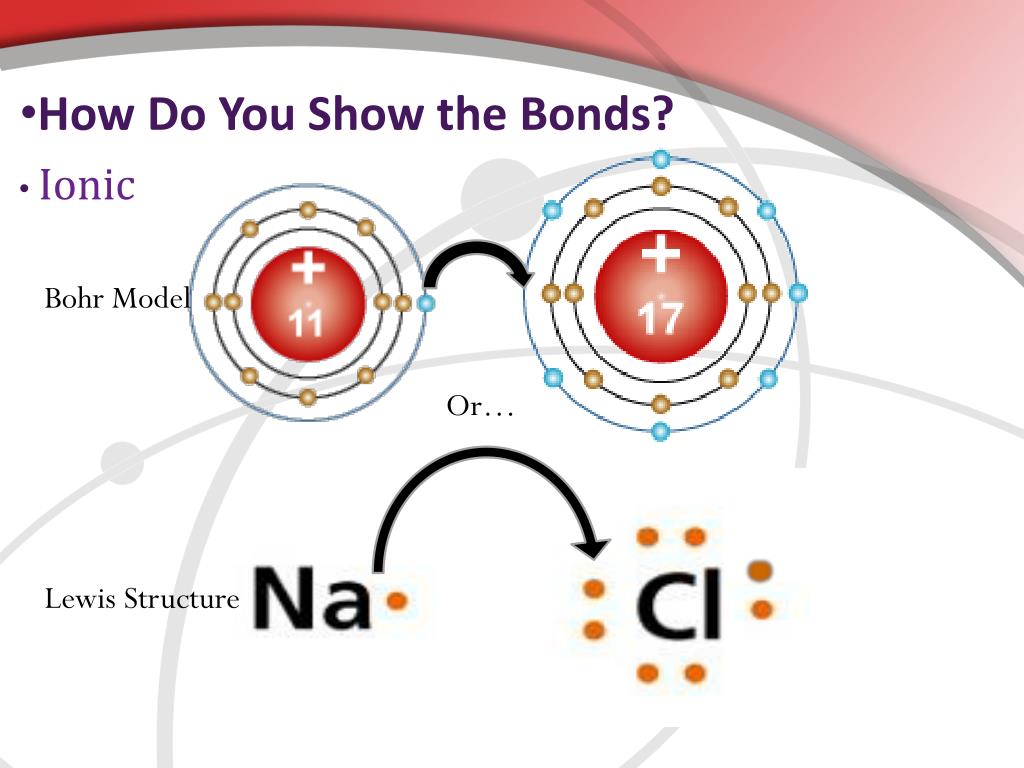 •How Do You Show the Bonds?

• Ionic

Bohr Model

+
11

+
17

Or…

Lewis Structure

Na

Cl